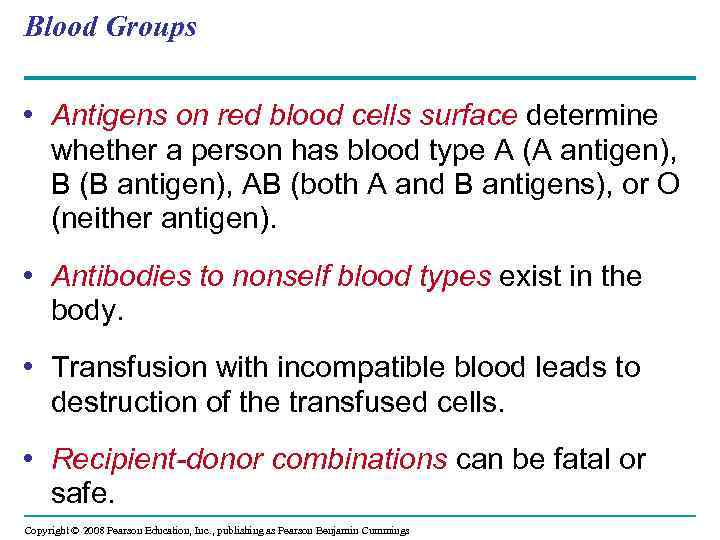 Blood Groups

• Antigens on red blood cells surface determine whether a person has blood type A (A antigen), B (B antigen), AB (both A and B antigens), or O (neither antigen).

• Antibodies to nonself blood types exist in the body.

• Transfusion with incompatible blood leads to destruction of the transfused cells.

• Recipient-donor combinations can be fatal or safe.

Copyright © 2008 Pearson Education, Inc., publishing as Pearson Benjamin Cummings